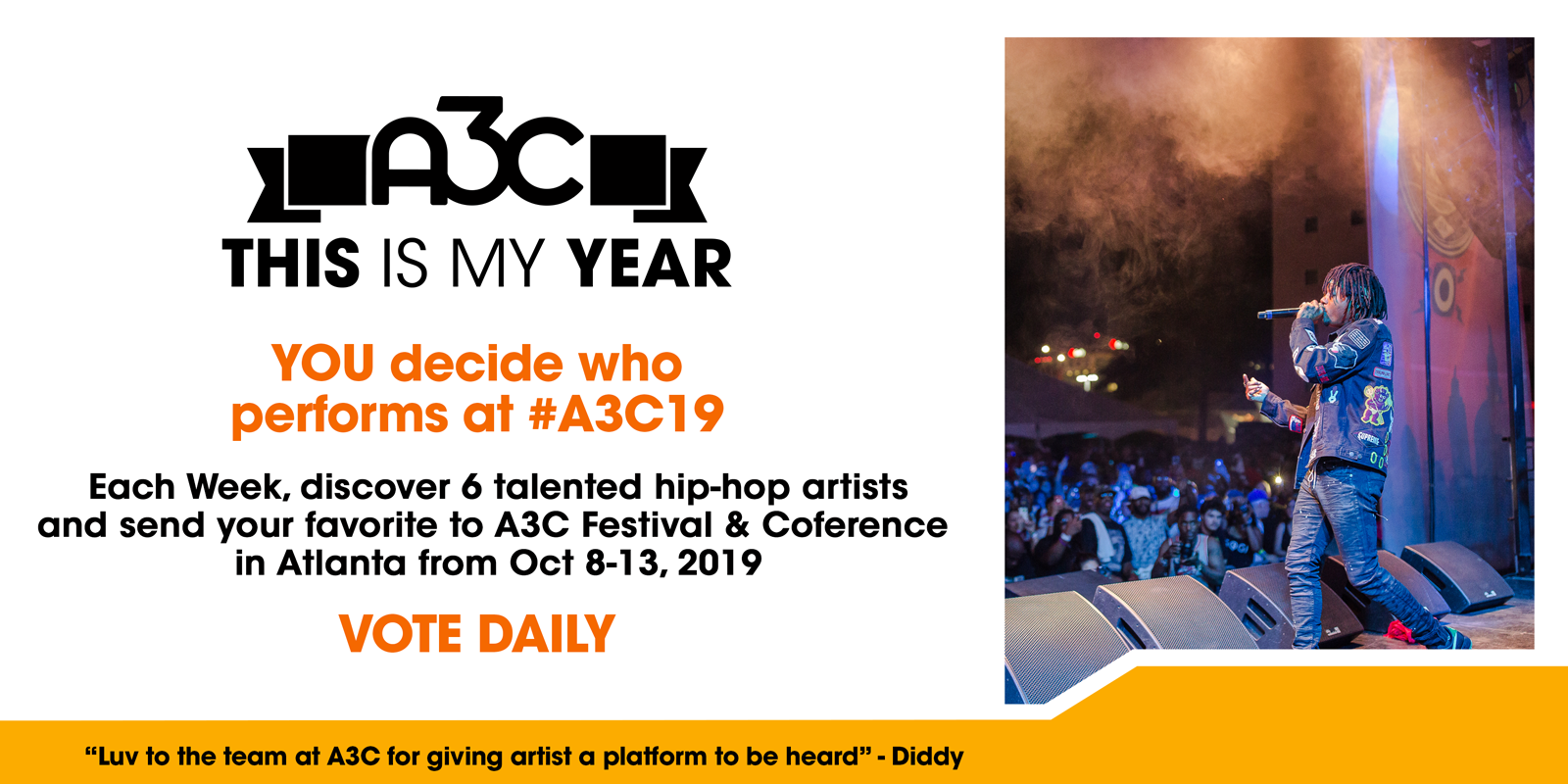 A3C

THIS IS MY YEAR

YOU decide who performs at #A3C19

Each Week, discover 6 talented hip-hop artists and send your favorite to A3C Festival & Coference in Atlanta from Oct 8-13, 2019

VOTE DAILY

"Luv to the team at A3C for giving artist a platform to be heard" - Diddy